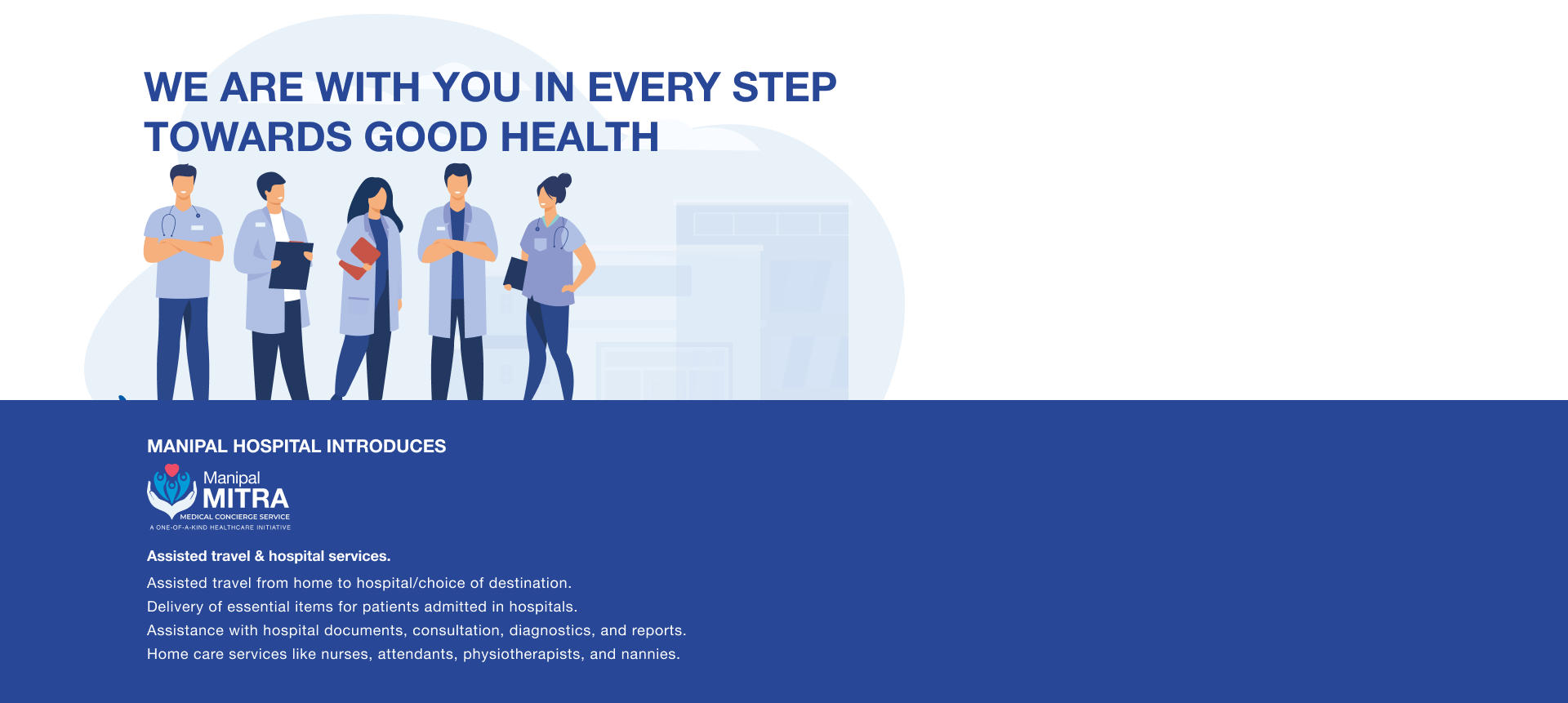 WE ARE WITH YOU IN EVERY STEP TOWARDS GOOD HEALTH

MANIPAL HOSPITAL INTRODUCES

Manipal
MITRA
MEDICAL CONCIERGE SERVICE
A ONE-OF-A-KIND HEALTHCARE INITIATIVE

Assisted travel & hospital services.

Assisted travel from home to hospital/choice of destination.
Delivery of essential items for patients admitted in hospitals.
Assistance with hospital documents, consultation, diagnostics, and reports.
Home care services like nurses, attendants, physiotherapists, and nannies.